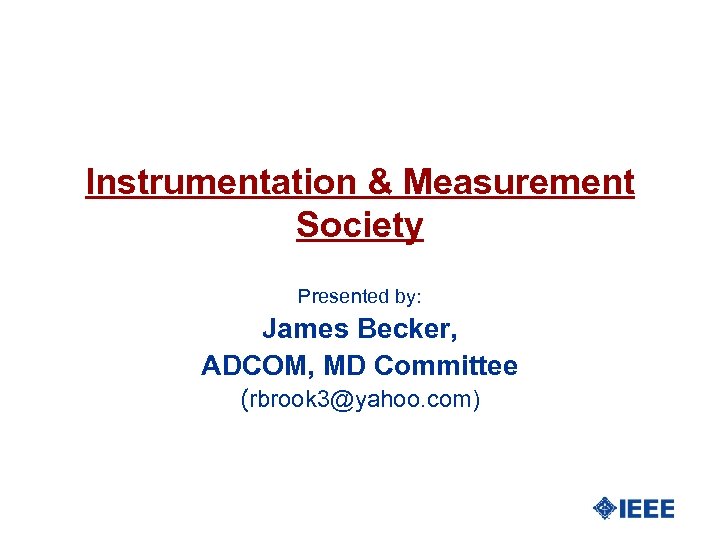 Instrumentation & Measurement Society

Presented by:

James Becker, ADCOM, MD Committee

(rbrook3@yahoo.com)

IEEE